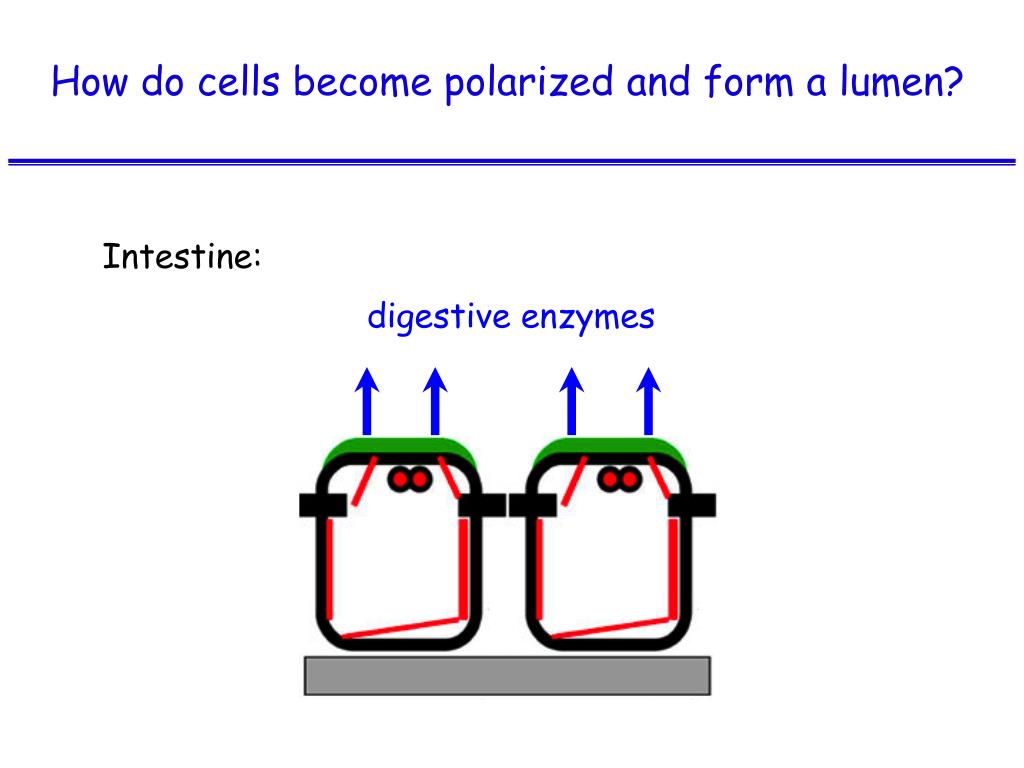 How do cells become polarized and form a lumen?

Intestine:

digestive enzymes